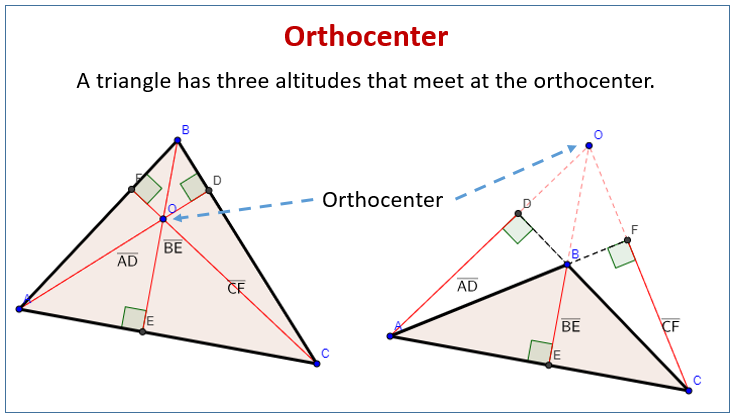 Orthocenter

A triangle has three altitudes that meet at the orthocenter.

B
F
D
O
$\overline{AD}$
$\overline{BE}$
$\overline{CF}$
A
E
C

Orthocenter

O
D
F
B
$\overline{AD}$
$\overline{BE}$
$\overline{CF}$
A
E
C